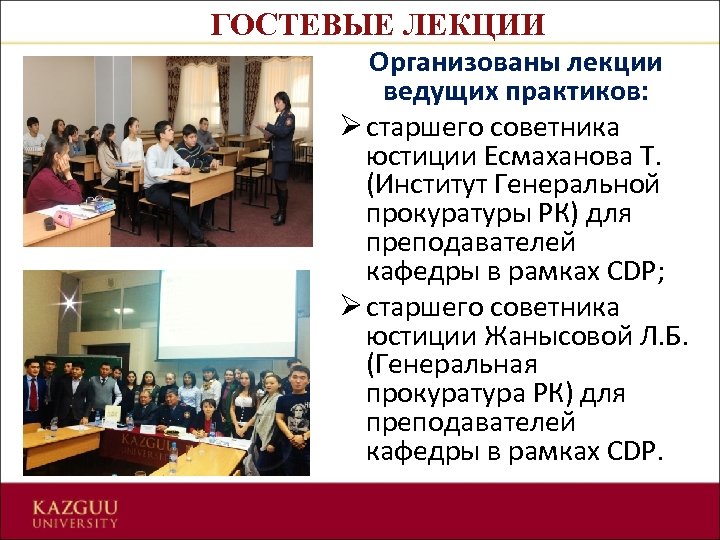 ГОСТЕВЫЕ ЛЕКЦИИ

Организованы лекции ведущих практиков:

➢ старшего советника юстиции Есмаханова Т. (Институт Генеральной прокуратуры РК) для преподавателей кафедры в рамках CDP;

➢ старшего советника юстиции Жанысовой Л.Б. (Генеральная прокуратура РК) для преподавателей кафедры в рамках CDP.

KAZGUU UNIVERSITY

KAZGUU UNIVERSITY